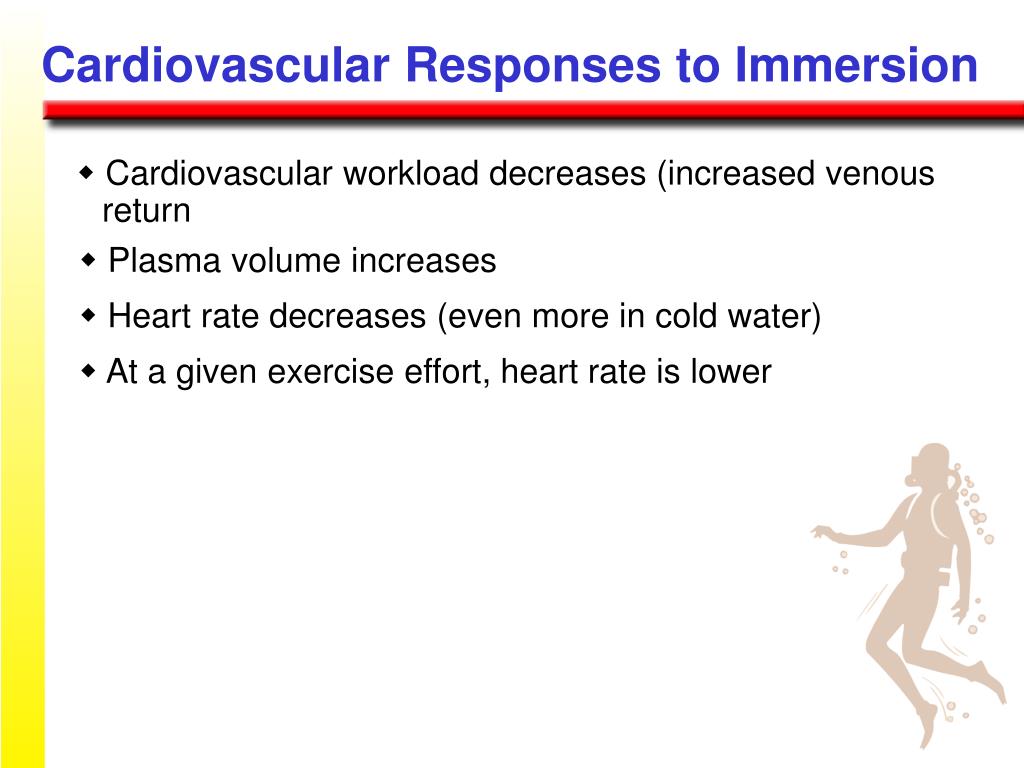 Cardiovascular Responses to Immersion

◆ Cardiovascular workload decreases (increased venous return

◆ Plasma volume increases

◆ Heart rate decreases (even more in cold water)

◆ At a given exercise effort, heart rate is lower